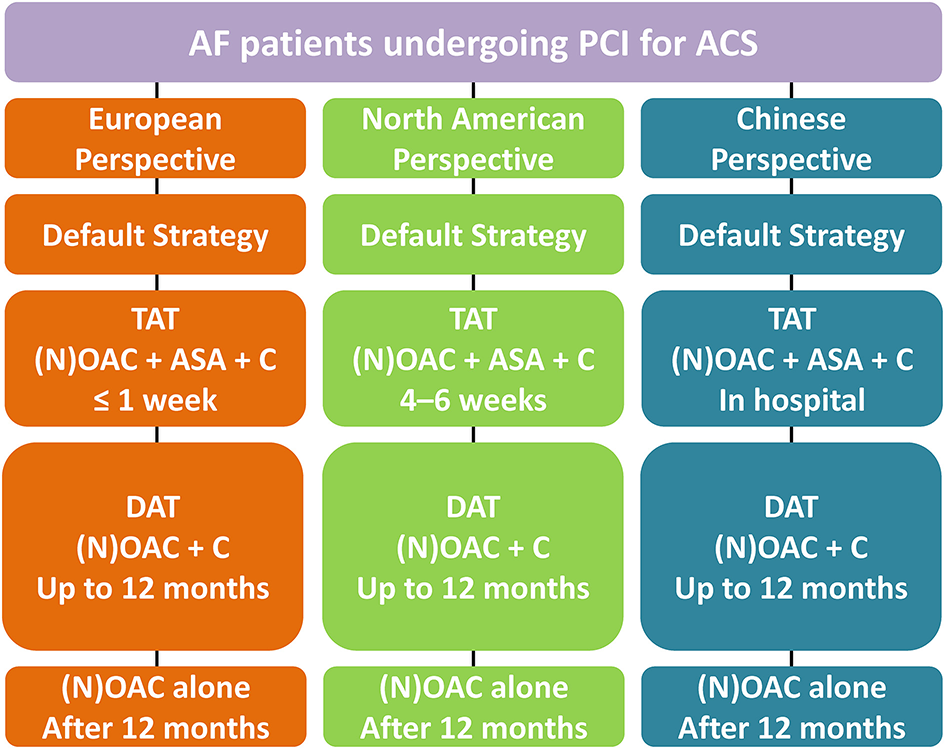 AF patients undergoing PCI for ACS

European Perspective

Default Strategy

TAT
(N)OAC + ASA + C
≤ 1 week

DAT
(N)OAC + C
Up to 12 months

(N)OAC alone
After 12 months

North American Perspective

Default Strategy

TAT
(N)OAC + ASA + C
4–6 weeks

DAT
(N)OAC + C
Up to 12 months

(N)OAC alone
After 12 months

Chinese Perspective

Default Strategy

TAT
(N)OAC + ASA + C
In hospital

DAT
(N)OAC + C
Up to 12 months

(N)OAC alone
After 12 months